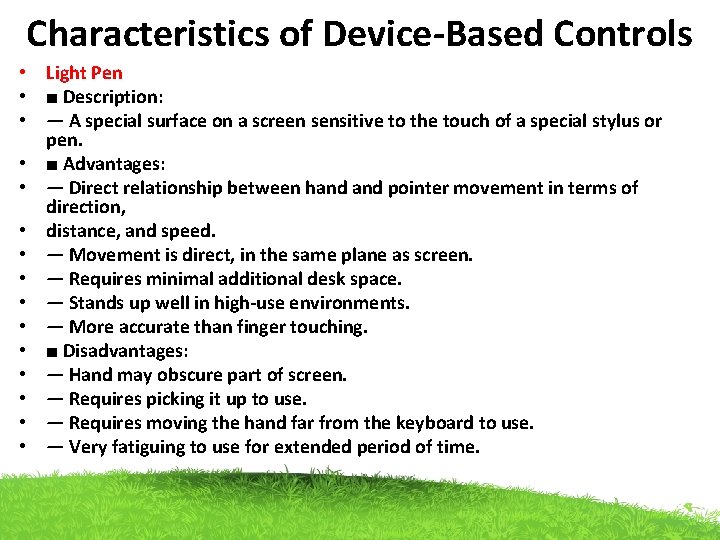 Characteristics of Device-Based Controls

• Light Pen
• ■ Description:
• — A special surface on a screen sensitive to the touch of a special stylus or pen.
• ■ Advantages:
• — Direct relationship between hand and pointer movement in terms of direction,
• distance, and speed.
• — Movement is direct, in the same plane as screen.
• — Requires minimal additional desk space.
• — Stands up well in high-use environments.
• — More accurate than finger touching.
• ■ Disadvantages:
• — Hand may obscure part of screen.
• — Requires picking it up to use.
• — Requires moving the hand far from the keyboard to use.
• — Very fatiguing to use for extended period of time.